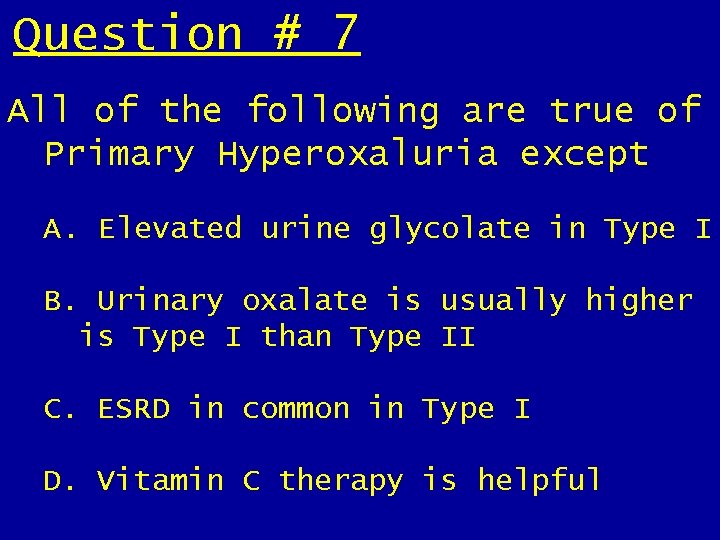 Question # 7

All of the following are true of Primary Hyperoxaluria except

A. Elevated urine glycolate in Type I

B. Urinary oxalate is usually higher is Type I than Type II

C. ESRD in common in Type I

D. Vitamin C therapy is helpful